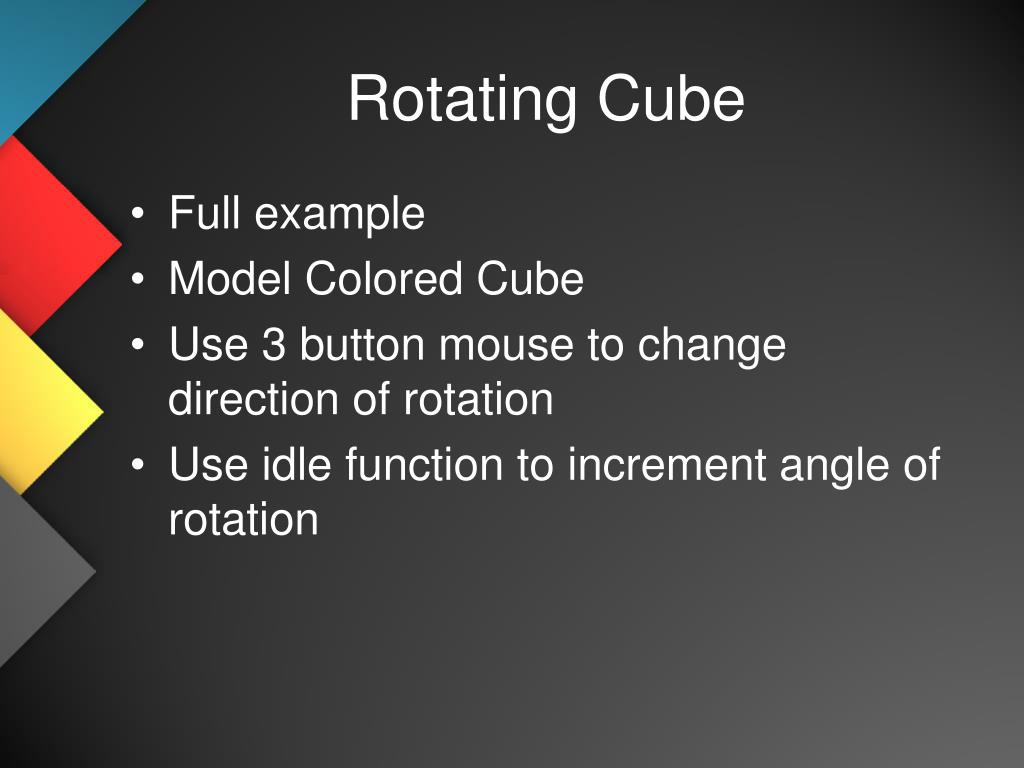 Rotating Cube

• Full example
• Model Colored Cube
• Use 3 button mouse to change direction of rotation
• Use idle function to increment angle of rotation